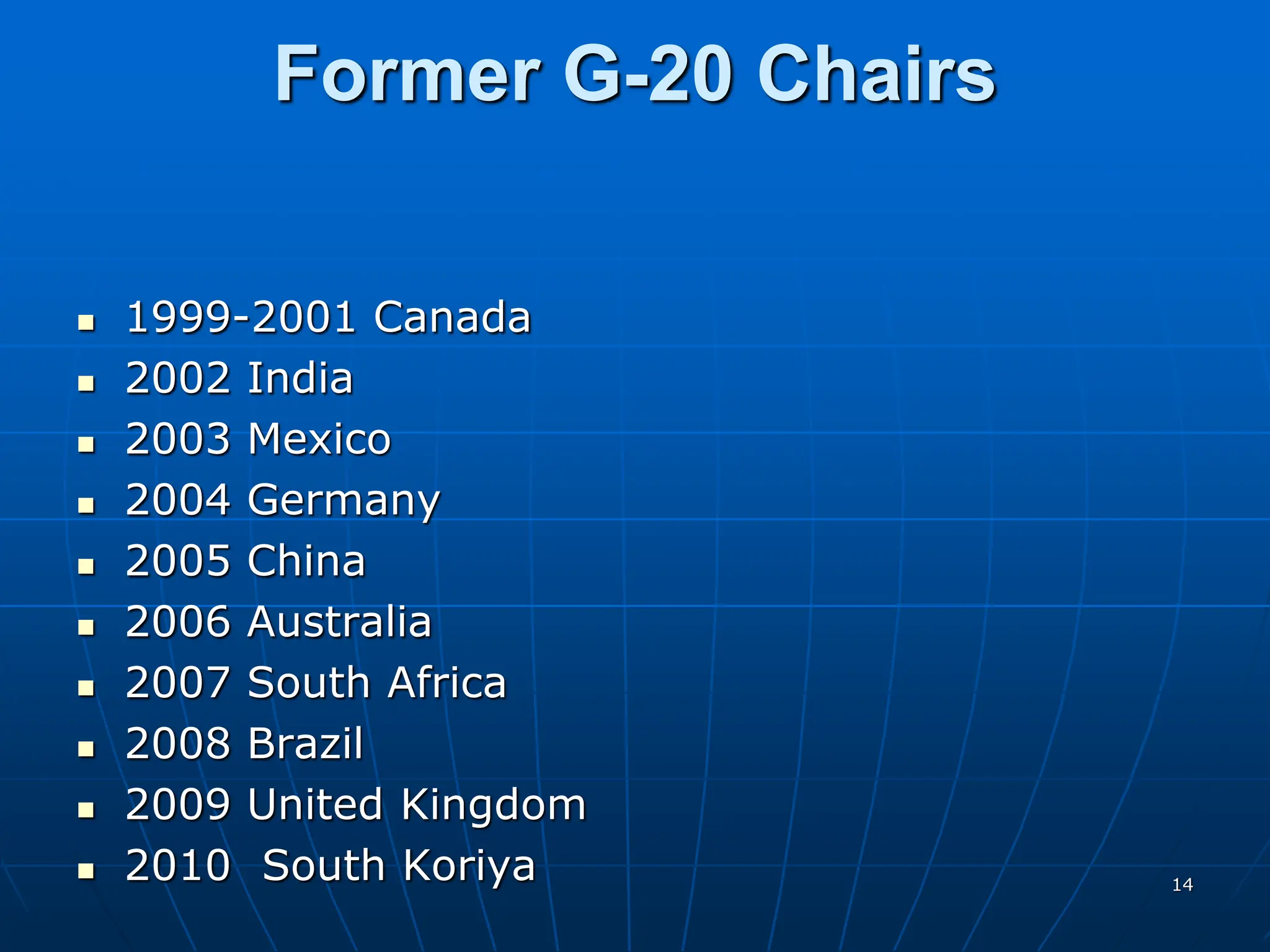 Former G-20 Chairs

- 1999-2001 Canada
- 2002 India
- 2003 Mexico
- 2004 Germany
- 2005 China
- 2006 Australia
- 2007 South Africa
- 2008 Brazil
- 2009 United Kingdom
- 2010 South Koriya

14